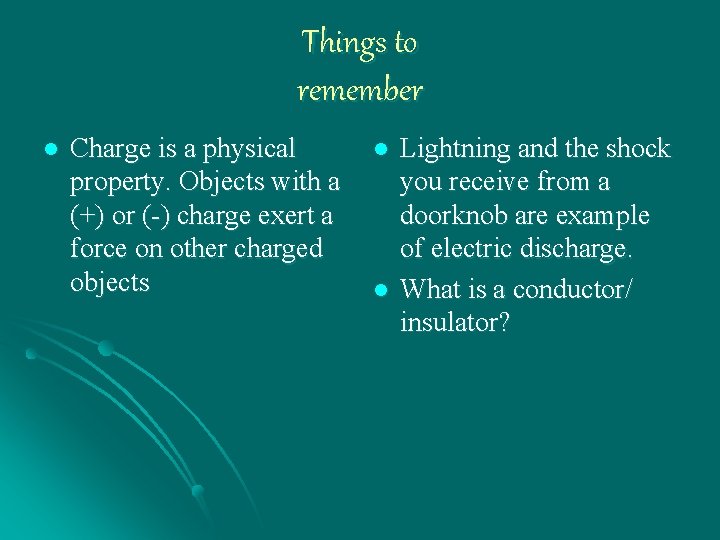 Things to remember

- Charge is a physical property. Objects with a (+) or (-) charge exert a force on other charged objects

- Lightning and the shock you receive from a doorknob are example of electric discharge.
- What is a conductor/ insulator?